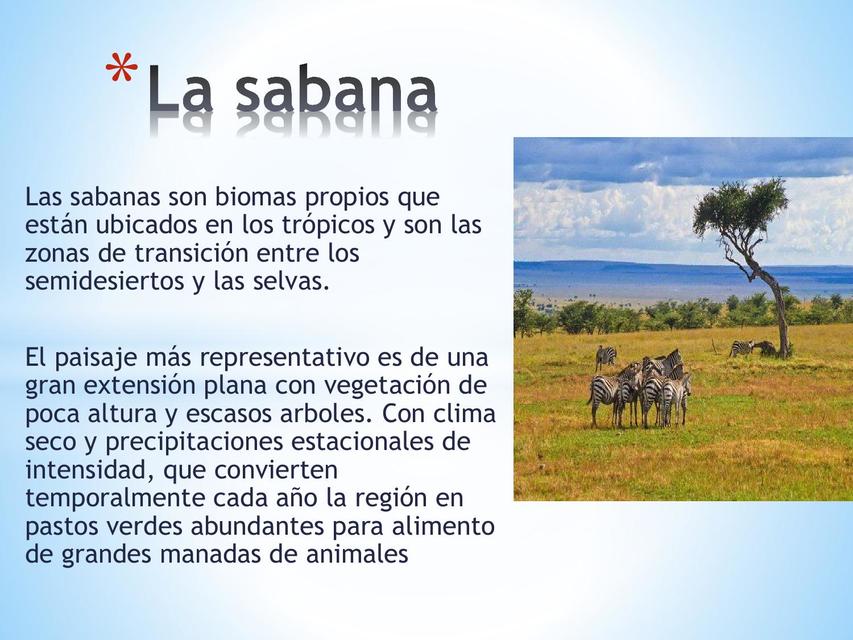 *La sabana

Las sabanas son biomas propios que están ubicados en los trópicos y son las zonas de transición entre los semidesiertos y las selvas.

El paisaje más representativo es de una gran extensión plana con vegetación de poca altura y escasos arboles. Con clima seco y precipitaciones estacionales de intensidad, que convierten temporalmente cada año la región en pastos verdes abundantes para alimento de grandes manadas de animales